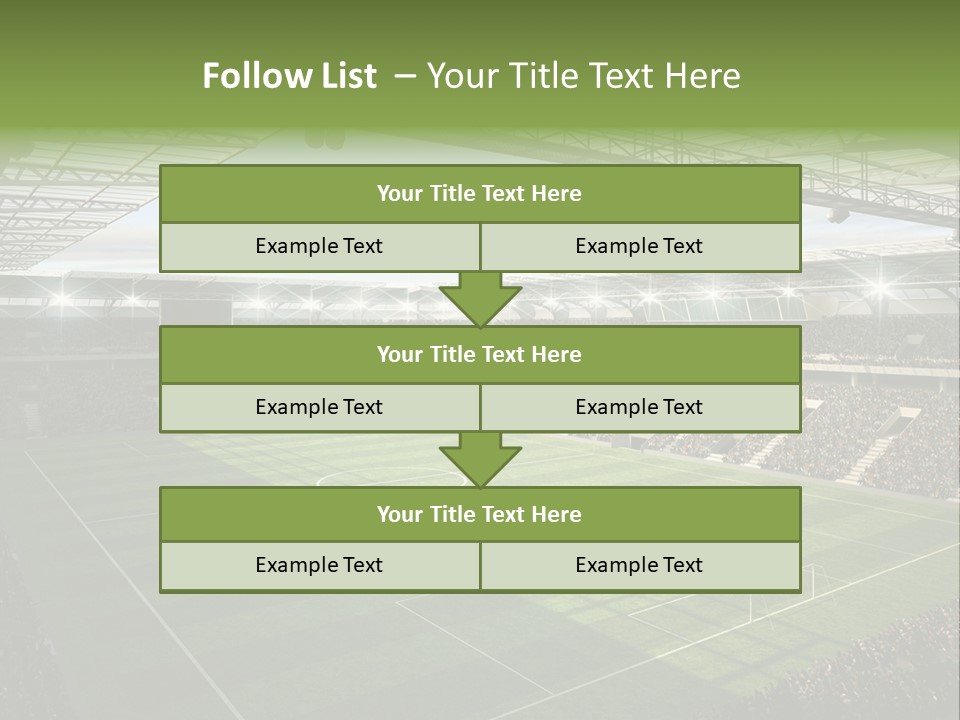 Follow List – Your Title Text Here

Your Title Text Here

Example Text

Example Text

Your Title Text Here

Example Text

Example Text

Your Title Text Here

Example Text

Example Text